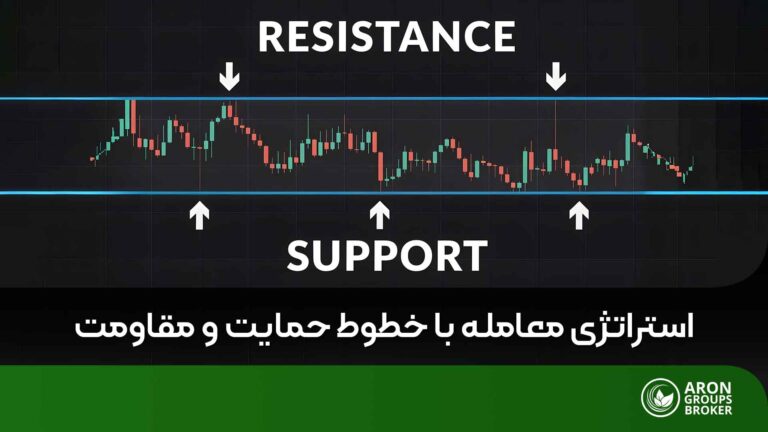 RESISTANCE

SUPPORT

استراتژی معامله با خطوط حمایت و مقاومت

ARON GROUPS BROKER